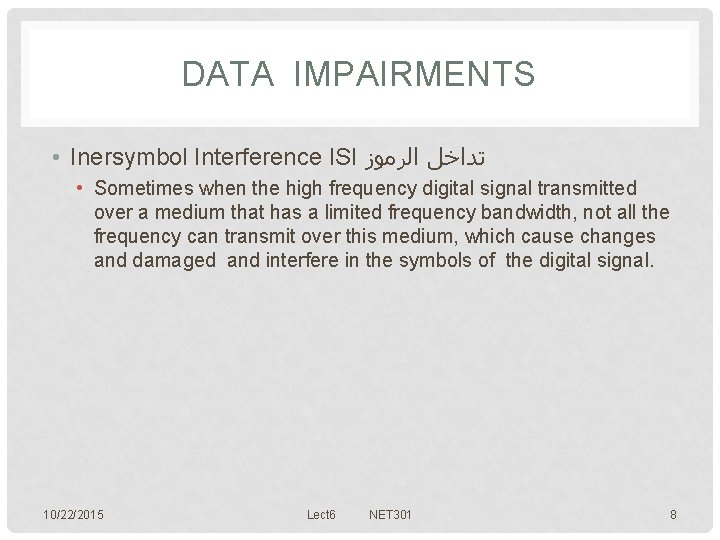 DATA IMPAIRMENTS

• Inersymbol Interference ISI تداخل الرموز

• Sometimes when the high frequency digital signal transmitted over a medium that has a limited frequency bandwidth, not all the frequency can transmit over this medium, which cause changes and damaged and interfere in the symbols of the digital signal.

10/22/2015 Lect6 NET301 8